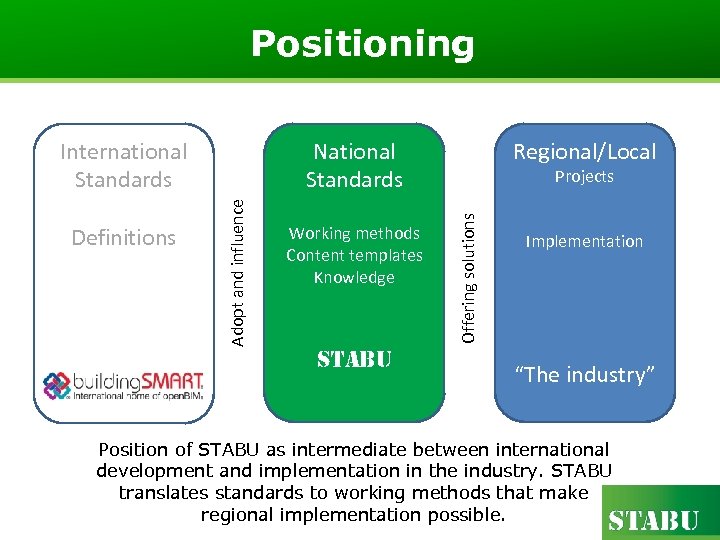 Positioning

International Standards

Definitions

buildingSMART
International home of openBIM

Adopt and influence

National Standards

Working methods
Content templates
Knowledge

STABU

Offering solutions

Regional/Local
Projects

Implementation

“The industry”

Position of STABU as intermediate between international development and implementation in the industry. STABU translates standards to working methods that make regional implementation possible.

STABU